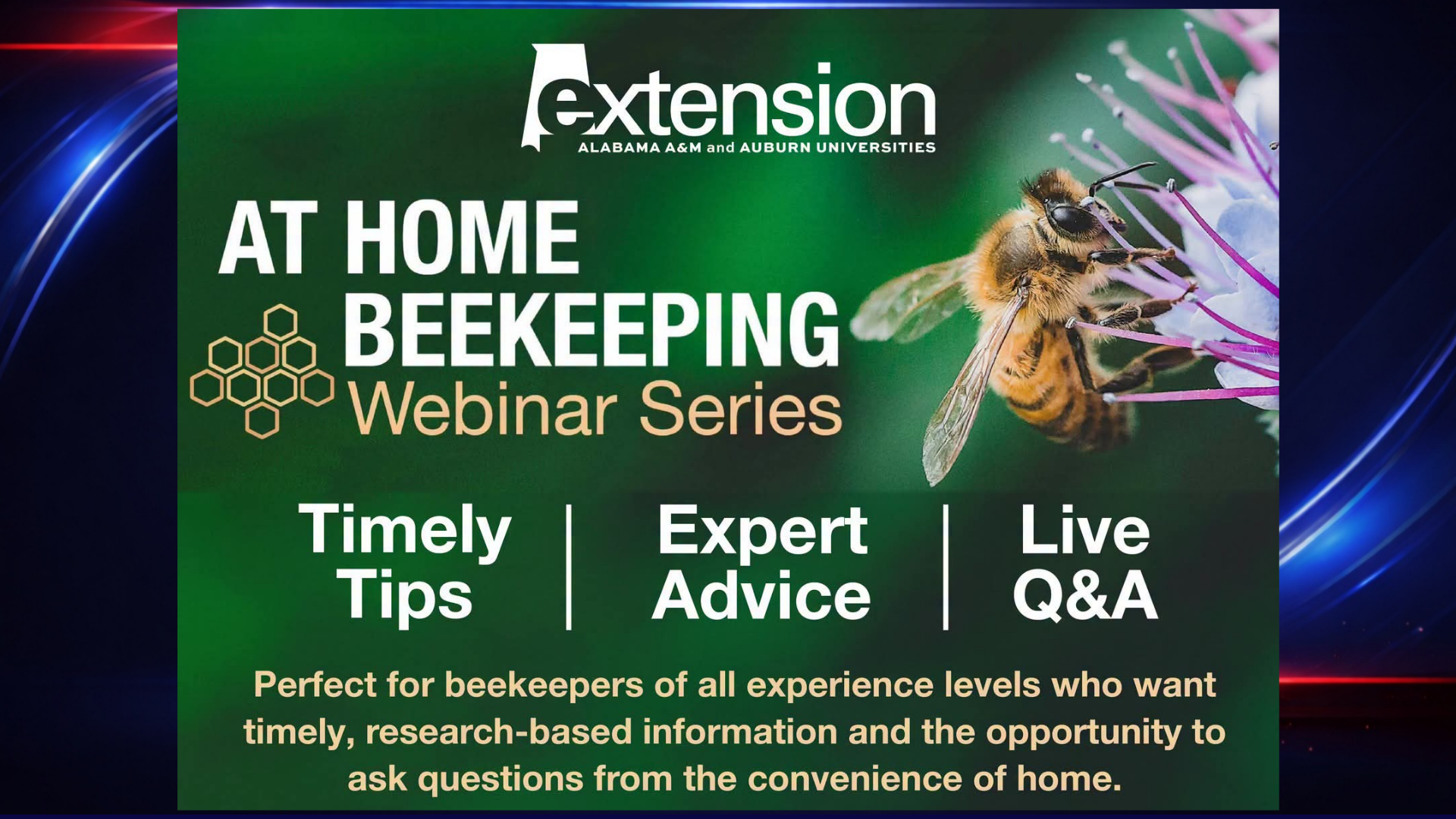 extension
ALABAMA A&M and AUBURN UNIVERSITIES

AT HOME
BEEKEEPING
Webinar Series

Timely Tips | Expert Advice | Live Q&A

Perfect for beekeepers of all experience levels who want timely, research-based information and the opportunity to ask questions from the convenience of home.